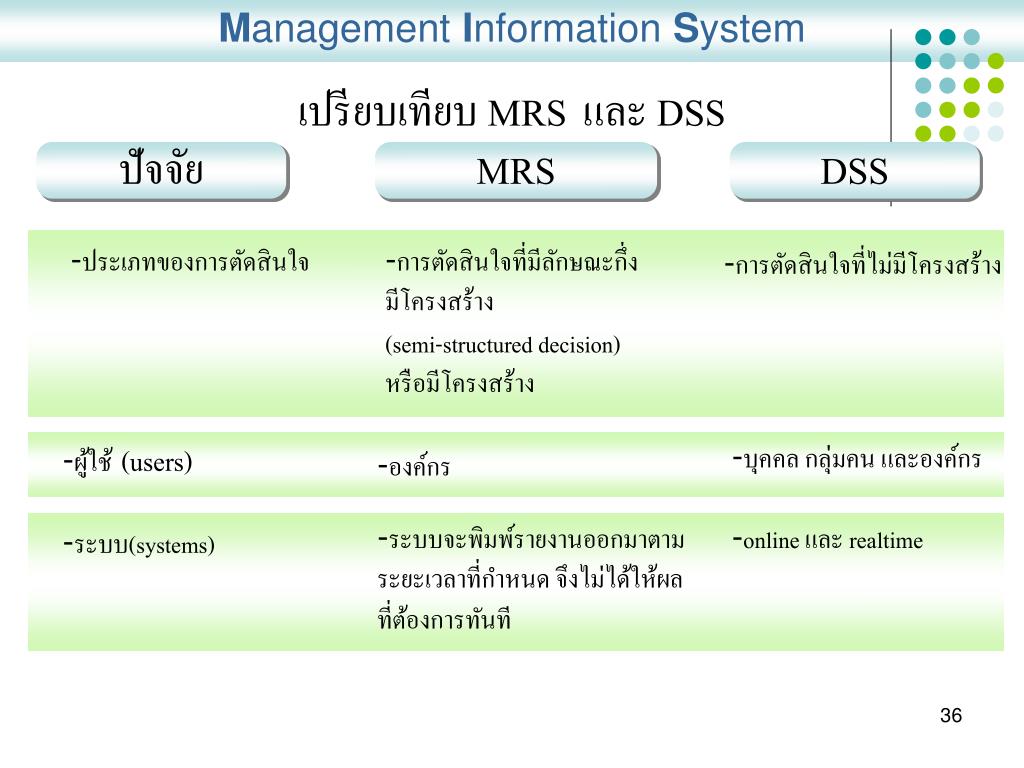 Management Information System

เปรียบเทียบ MRS และ DSS

| ปัจจัย | MRS | DSS |
|---|---|---|
| -ประเภทของการตัดสินใจ | -การตัดสินใจที่มีลักษณะกึ่งมีโครงสร้าง (semi-structured decision) หรือมีโครงสร้าง | -การตัดสินใจที่ไม่มีโครงสร้าง |
| -ผู้ใช้ (users) | -องค์กร | -บุคคล กลุ่มคน และองค์กร |
| -ระบบ(systems) | -ระบบจะพิมพ์รายงานออกมาตามระยะเวลาที่กำหนด จึงไม่ได้ให้ผลที่ต้องการทันที | -online และ realtime |

36